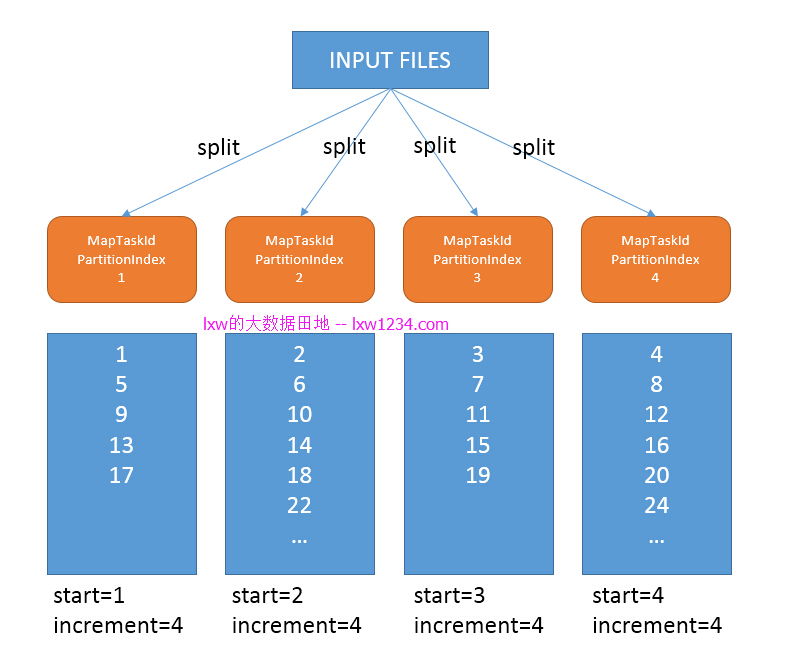 INPUT FILES

split split split split

MapTaskId
PartitionIndex
1

MapTaskId
PartitionIndex
2

MapTaskId
PartitionIndex
3

MapTaskId
PartitionIndex
4

lxw的大数据田地 -- lxw1234.com

1
5
9
13
17

2
6
10
14
18
22
...

3
7
11
15
19

4
8
12
16
20
24
...

start=1
increment=4

start=2
increment=4

start=3
increment=4

start=4
increment=4